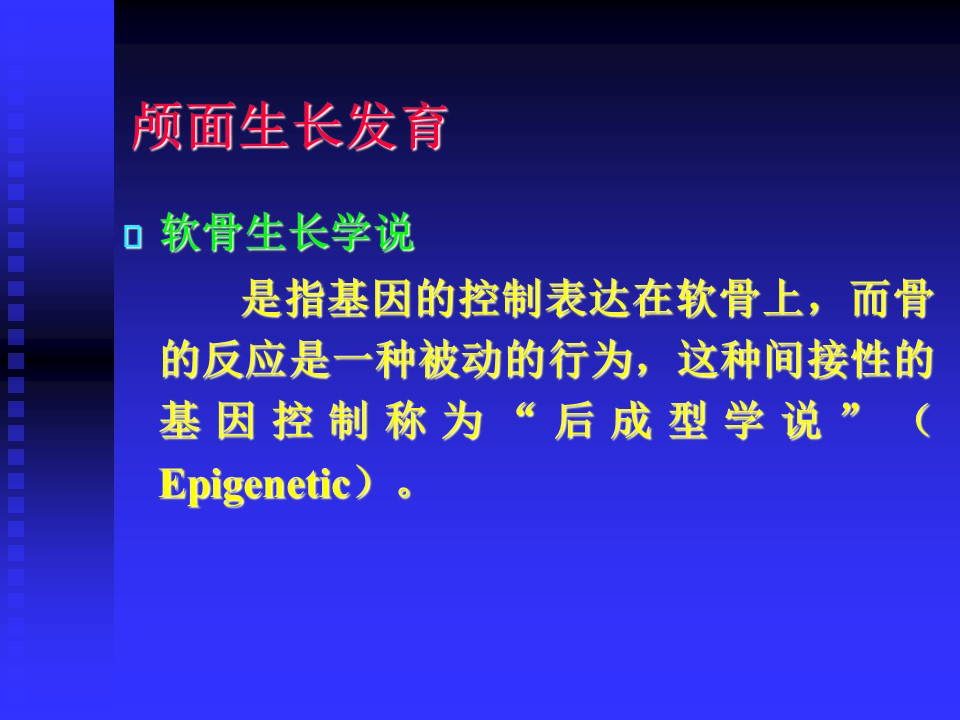 颅面生长发育

软骨生长学说

是指基因的控制表达在软骨上，而骨的反应是一种被动的行为，这种间接性的基因控制称为“后成型学说”（Epigenetic）。